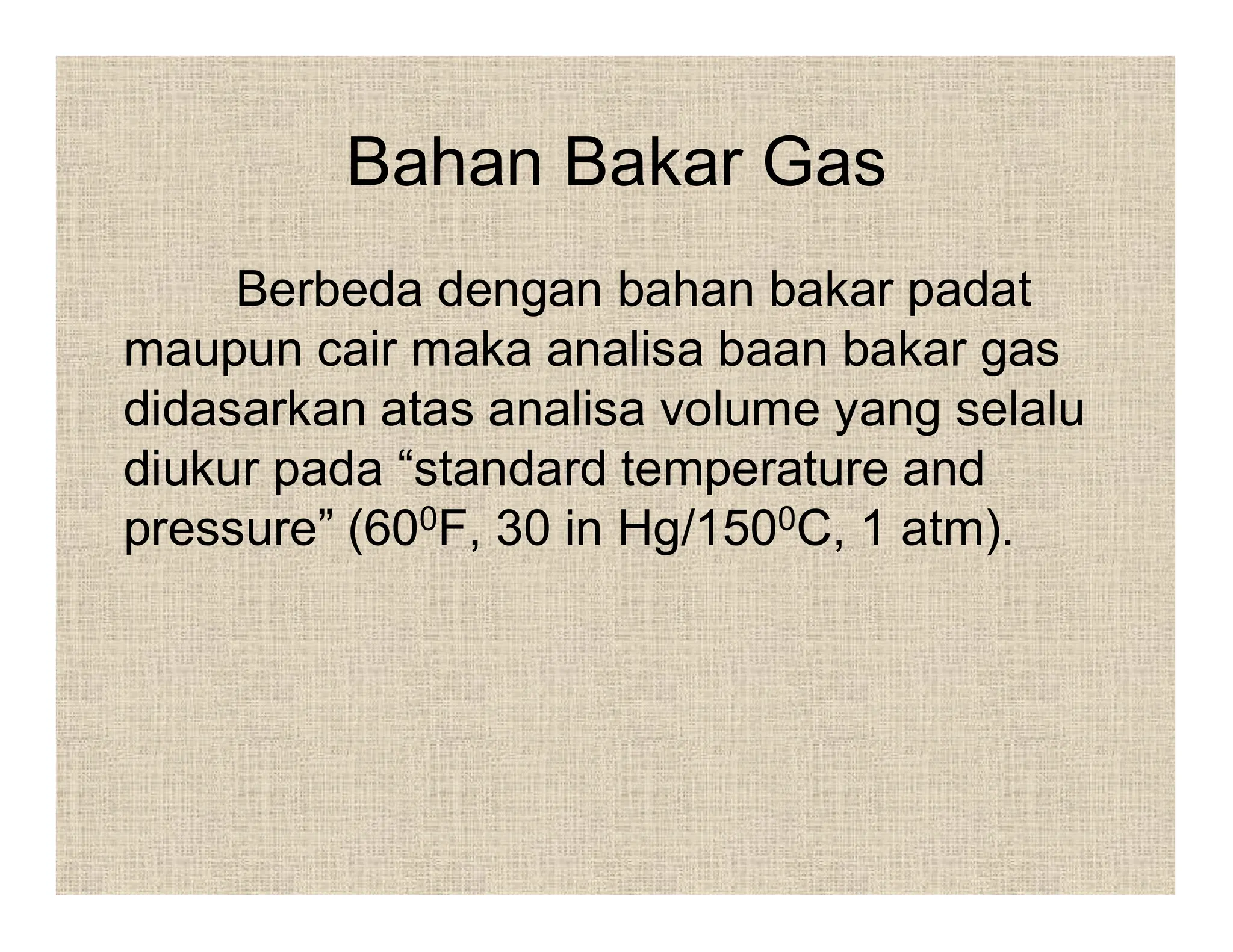 Bahan Bakar Gas

Berbeda dengan bahan bakar padat maupun cair maka analisa baan bakar gas didasarkan atas analisa volume yang selalu diukur pada “standard temperature and pressure” ($60^0$F, 30 in Hg/$150^0$C, 1 atm).